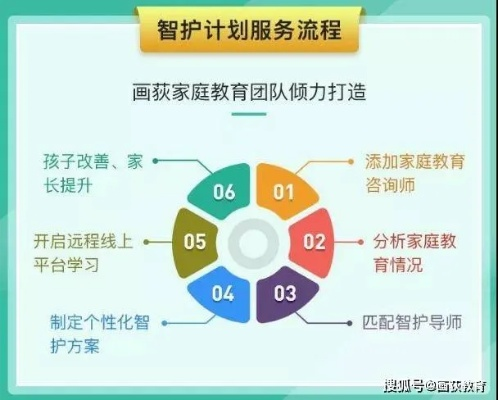 智护计划服务流程

画荻家庭教育团队倾力打造

01
添加家庭教育咨询师

02
分析家庭教育情况

03
匹配智护导师

04
制定个性化智护方案

05
开启远程线上平台学习

06
孩子改善、家长提升

搜狐号@画荻教育